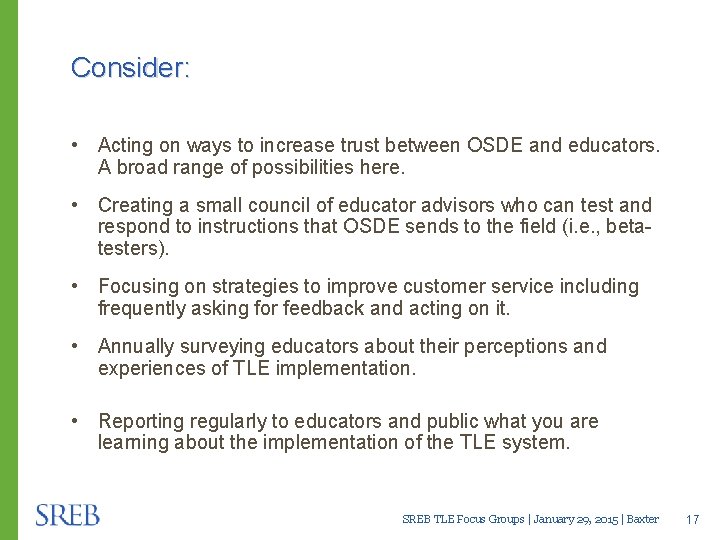 Consider:

• Acting on ways to increase trust between OSDE and educators. A broad range of possibilities here.

• Creating a small council of educator advisors who can test and respond to instructions that OSDE sends to the field (i.e., beta-testers).

• Focusing on strategies to improve customer service including frequently asking for feedback and acting on it.

• Annually surveying educators about their perceptions and experiences of TLE implementation.

• Reporting regularly to educators and public what you are learning about the implementation of the TLE system.

SREB

SREB TLE Focus Groups | January 29, 2015 | Baxter 17